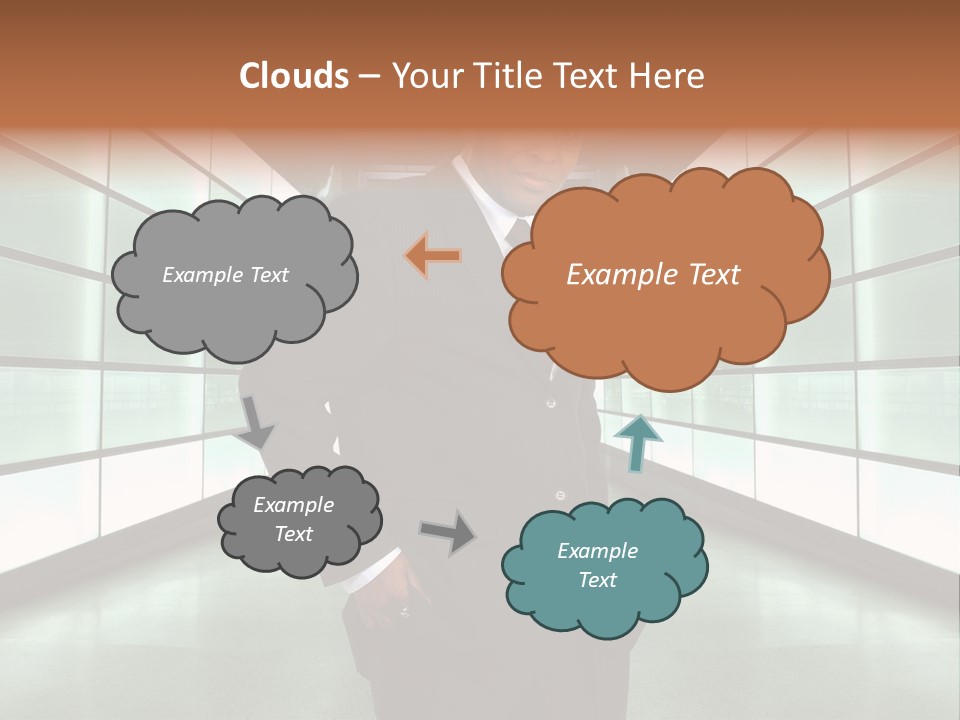 Clouds – Your Title Text Here

Example Text

Example Text

Example Text

Example Text